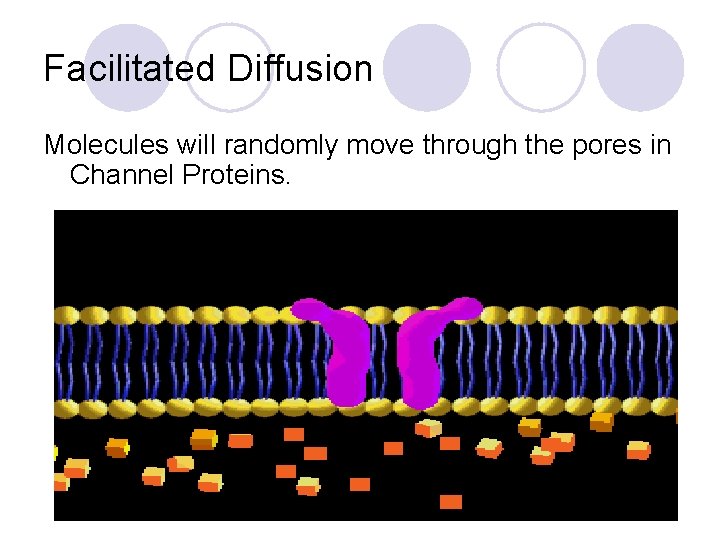 Facilitated Diffusion

Molecules will randomly move through the pores in Channel Proteins.